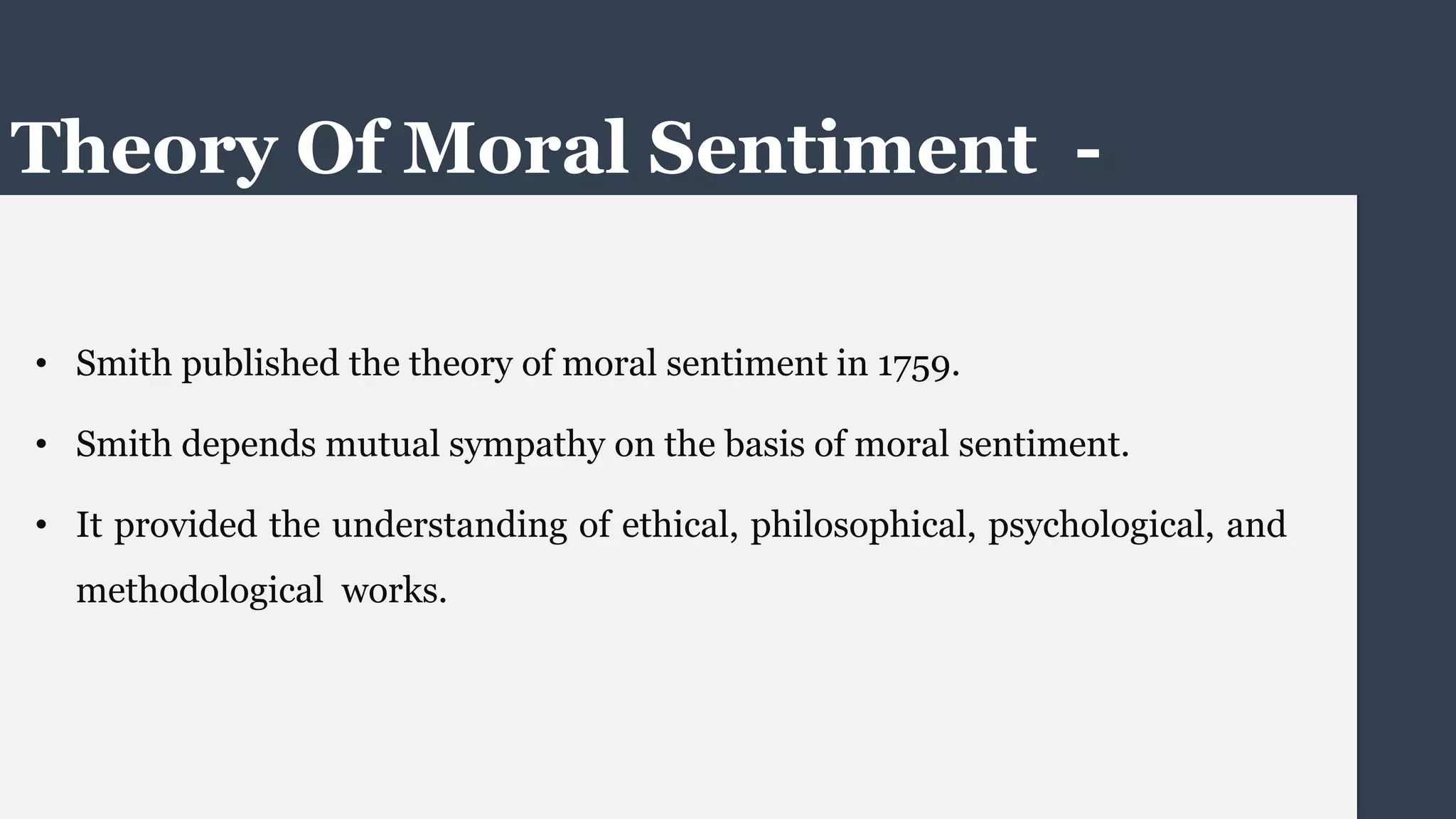 Theory Of Moral Sentiment -

• Smith published the theory of moral sentiment in 1759.

• Smith depends mutual sympathy on the basis of moral sentiment.

• It provided the understanding of ethical, philosophical, psychological, and methodological works.